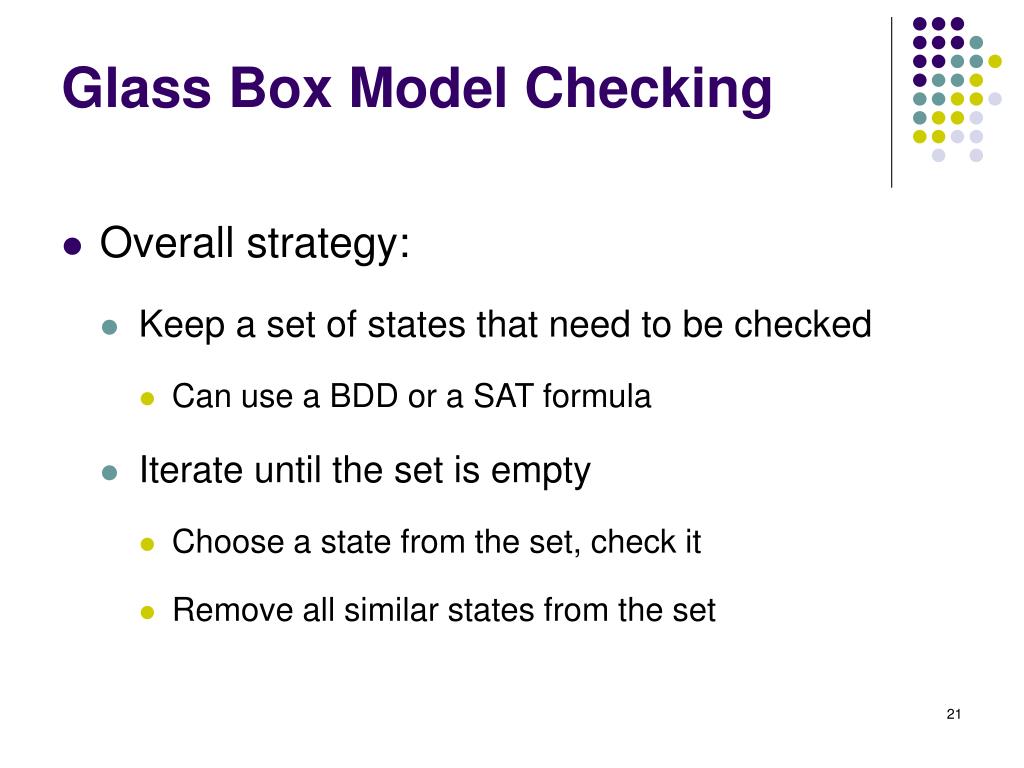 Glass Box Model Checking

- Overall strategy:
  - Keep a set of states that need to be checked
    - Can use a BDD or a SAT formula
  - Iterate until the set is empty
    - Choose a state from the set, check it
    - Remove all similar states from the set

21